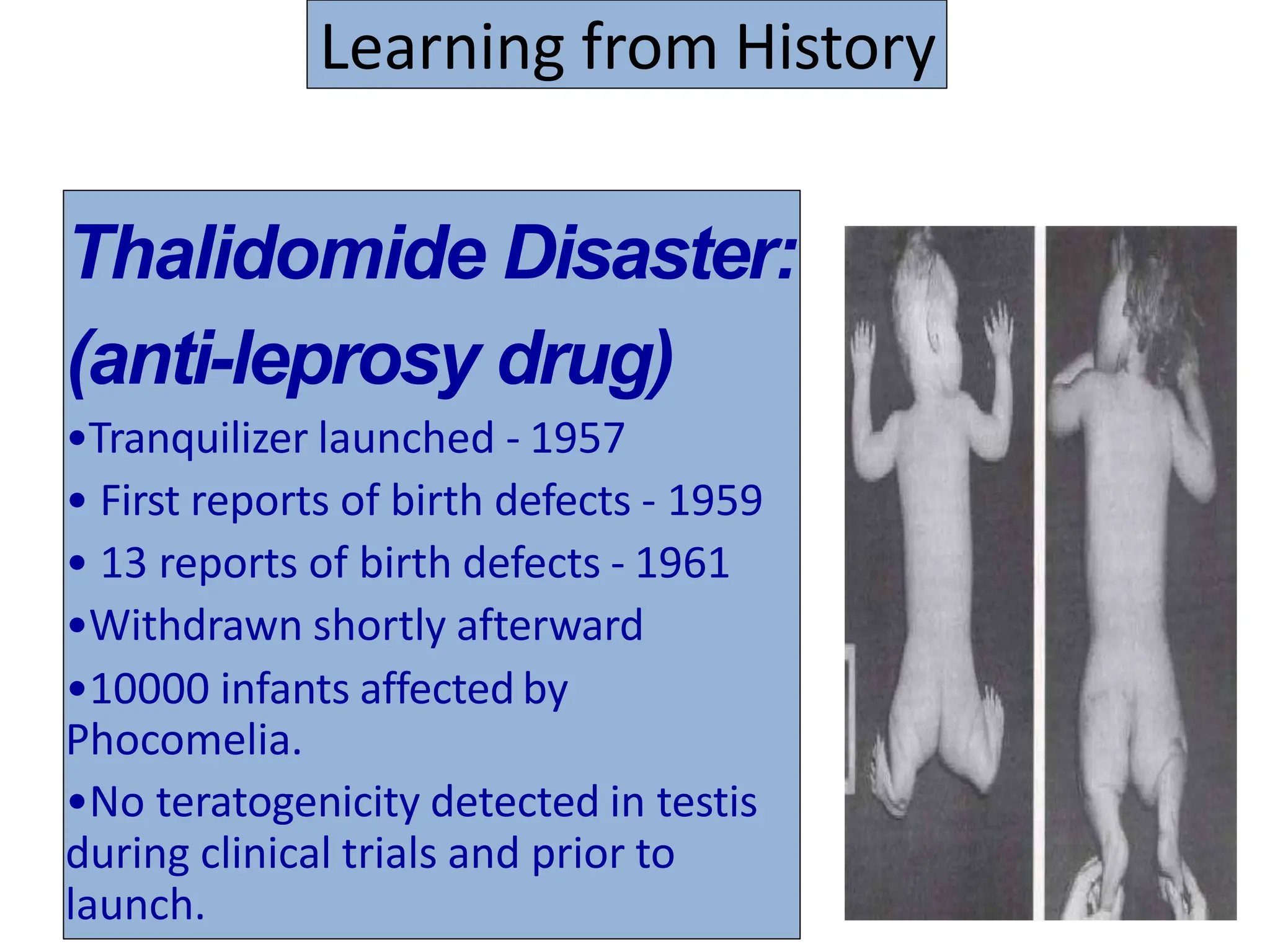 Learning from History

Thalidomide Disaster:
(anti-leprosy drug)

•Tranquilizer launched - 1957
• First reports of birth defects - 1959
• 13 reports of birth defects - 1961
•Withdrawn shortly afterward
•10000 infants affected by Phocomelia.
•No teratogenicity detected in testis during clinical trials and prior to launch.